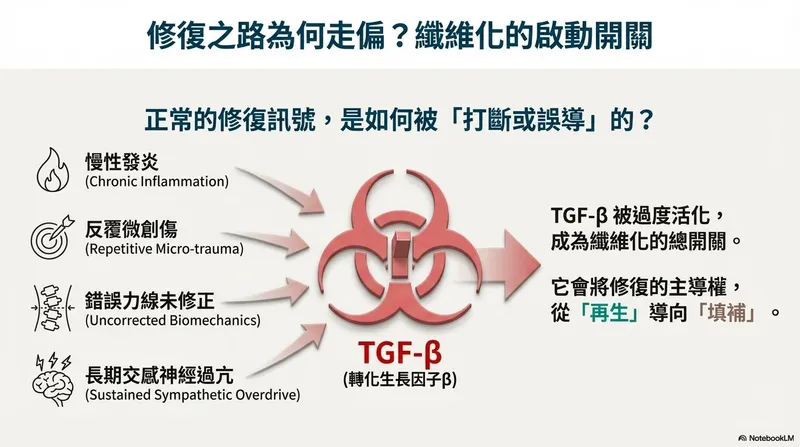 修復之路為何走偏？纖維化的啟動開關

正常的修復訊號，是如何被「打斷或誤導」的？

慢性發炎
(Chronic Inflammation)

反覆微創傷
(Repetitive Micro-trauma)

錯誤力線未修正
(Uncorrected Biomechanics)

長期交感神經過亢
(Sustained Sympathetic Overdrive)

TGF-β
(轉化生長因子β)

TGF-β 被過度活化，成為纖維化的總開關。

它會將修復的主導權，從「再生」導向「填補」。

NotebookLM